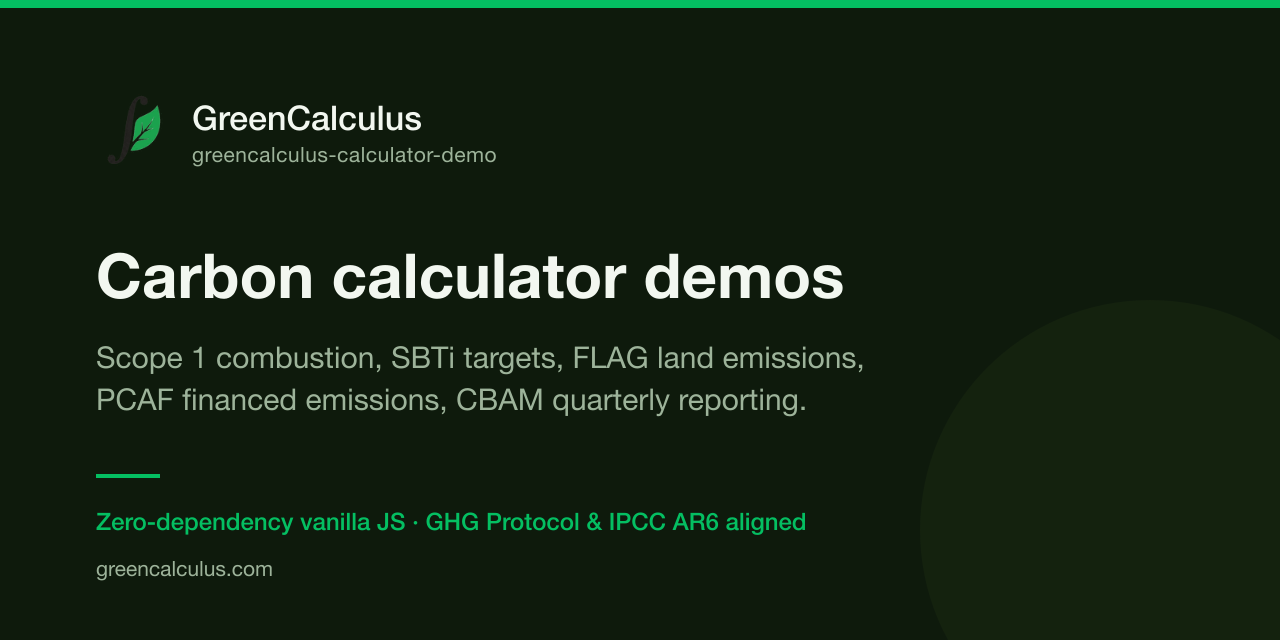 GreenCalculus
greencalculus-calculator-demo

Carbon calculator demos

Scope 1 combustion, SBTi targets, FLAG land emissions, PCAF financed emissions, CBAM quarterly reporting.

Zero-dependency vanilla JS · GHG Protocol & IPCC AR6 aligned

greencalculus.com